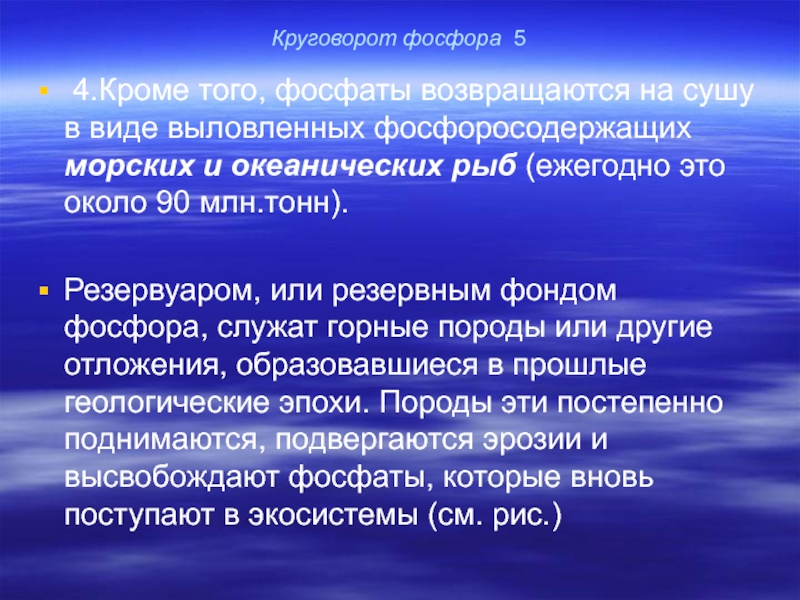 Круговорот фосфора 5

4.Кроме того, фосфаты возвращаются на сушу в виде выловленных фосфоросодержащих морских и океанических рыб (ежегодно это около 90 млн.тонн).

Резервуаром, или резервным фондом фосфора, служат горные породы или другие отложения, образовавшиеся в прошлые геологические эпохи. Породы эти постепенно поднимаются, подвергаются эрозии и высвобождают фосфаты, которые вновь поступают в экосистемы (см. рис.)